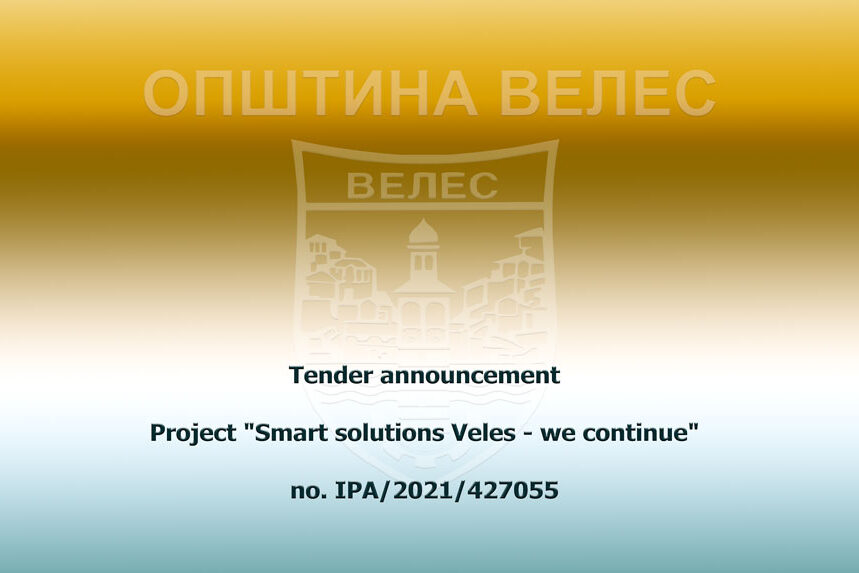 ОПШТИНА ВЕЛЕС

ВЕЛЕС

Tender announcement

Project "Smart solutions Veles - we continue"

no. IPA/2021/427055